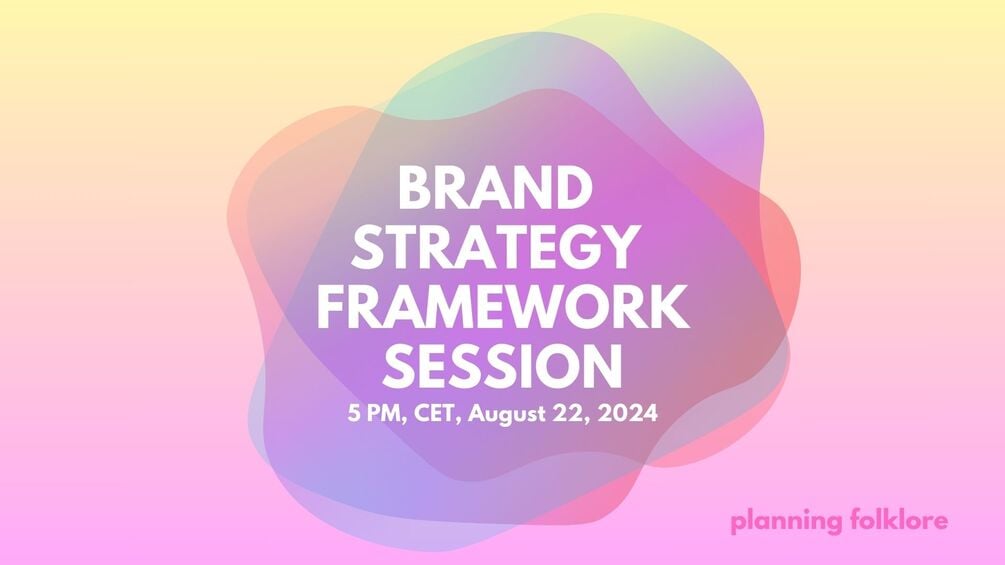 BRAND STRATEGY FRAMEWORK SESSION

5 PM, CET, August 22, 2024

planning folklore